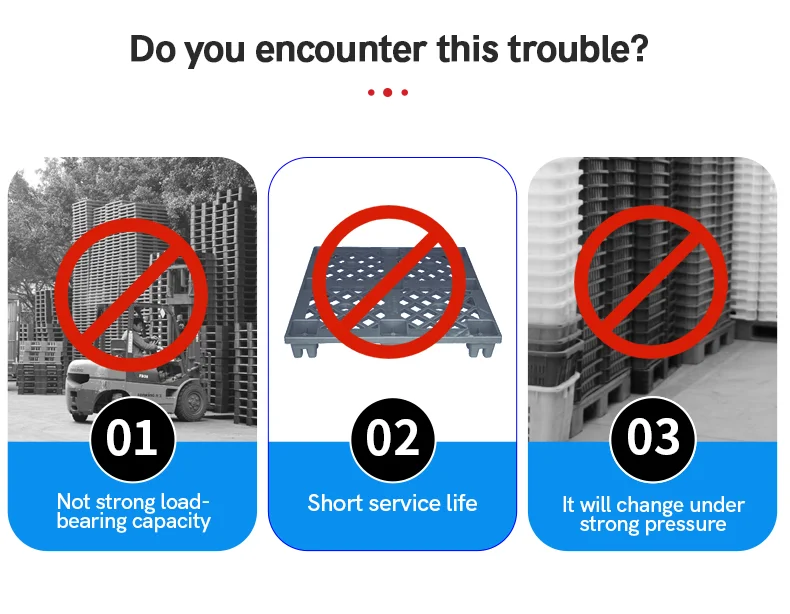 Do you encounter this trouble?

01

Not strong load-bearing capacity

02

Short service life

03

It will change under strong pressure